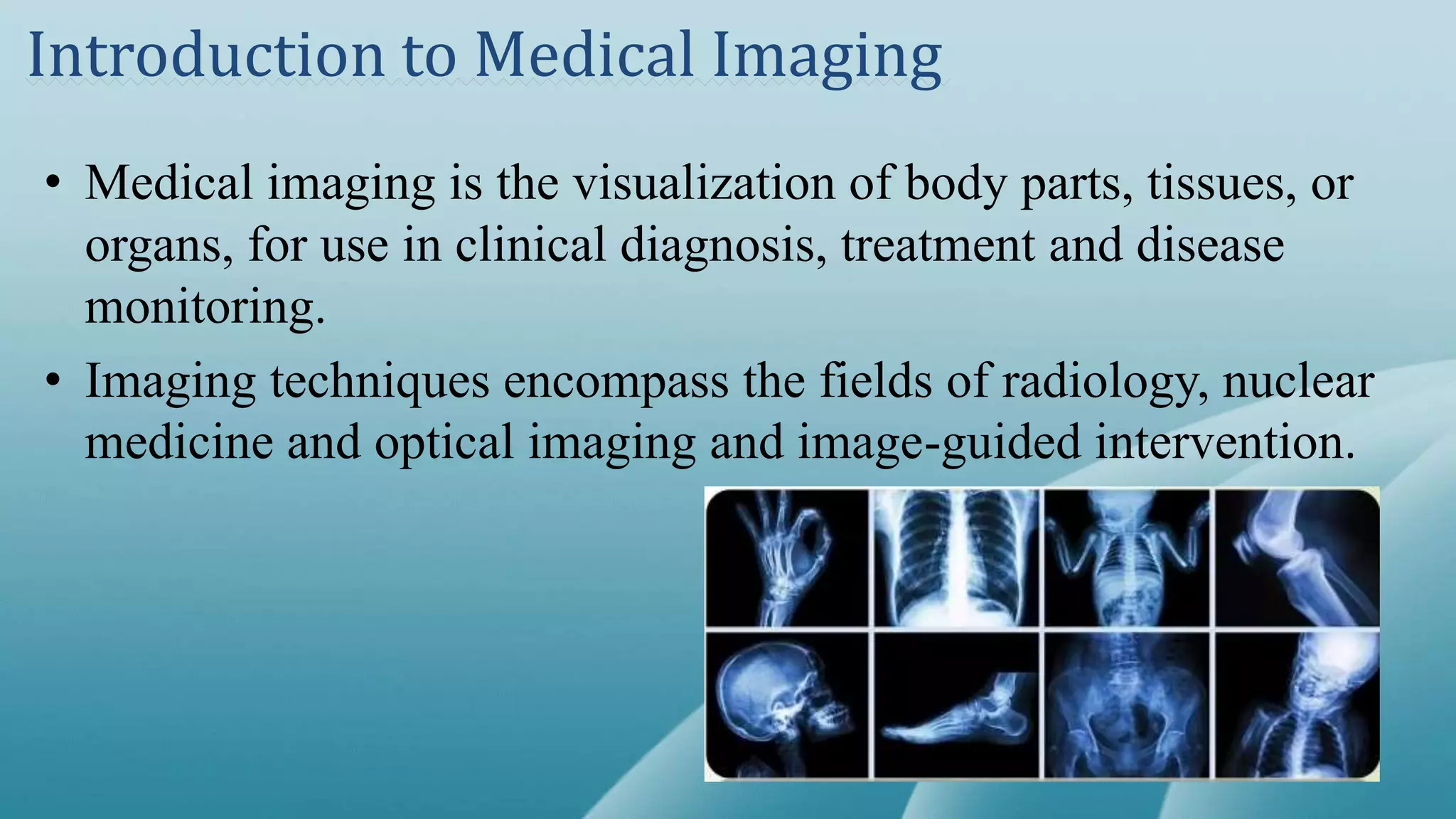 Introduction to Medical Imaging

• Medical imaging is the visualization of body parts, tissues, or organs, for use in clinical diagnosis, treatment and disease monitoring.

• Imaging techniques encompass the fields of radiology, nuclear medicine and optical imaging and image-guided intervention.